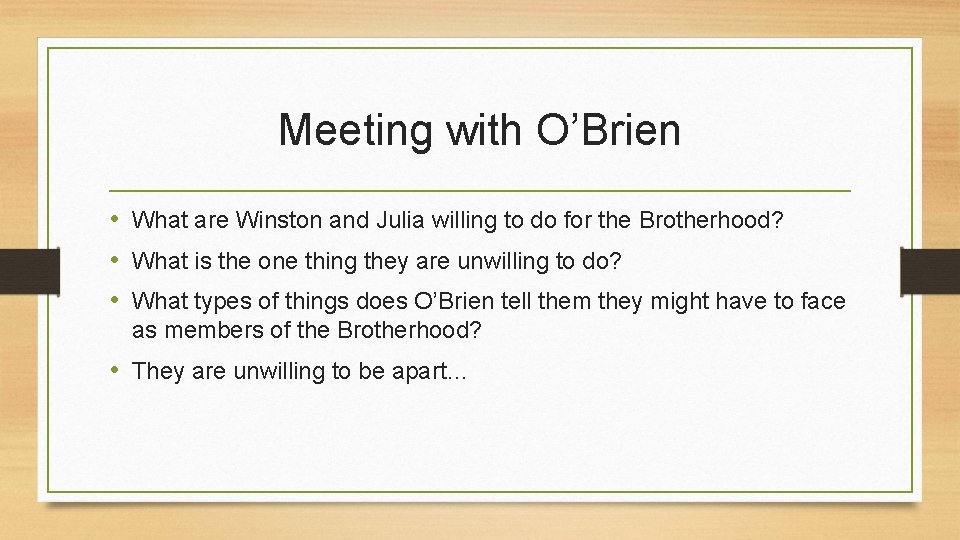 Meeting with O’Brien

• What are Winston and Julia willing to do for the Brotherhood?
• What is the one thing they are unwilling to do?
• What types of things does O’Brien tell them they might have to face as members of the Brotherhood?
• They are unwilling to be apart…